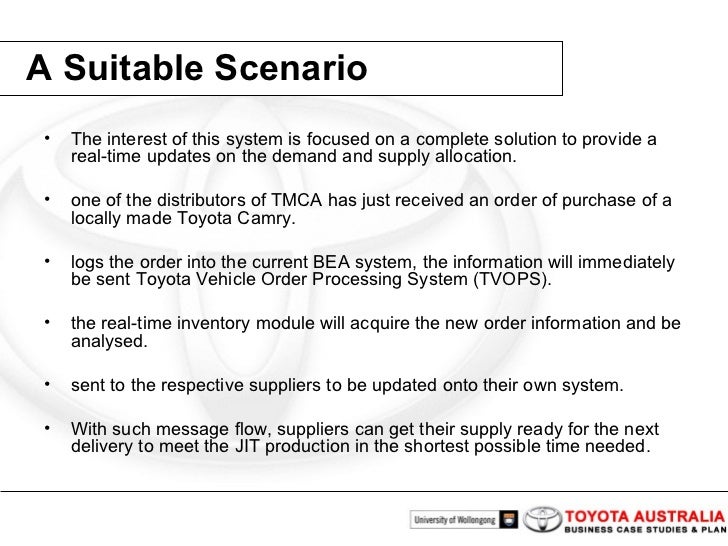 A Suitable Scenario

• The interest of this system is focused on a complete solution to provide a real-time updates on the demand and supply allocation.

• one of the distributors of TMCA has just received an order of purchase of a locally made Toyota Camry.

• logs the order into the current BEA system, the information will immediately be sent Toyota Vehicle Order Processing System (TVOPS).

• the real-time inventory module will acquire the new order information and be analysed.

• sent to the respective suppliers to be updated onto their own system.

• With such message flow, suppliers can get their supply ready for the next delivery to meet the JIT production in the shortest possible time needed.

University of Wollongong TOYOTA AUSTRALIA BUSINESS CASE STUDIES & PLAN